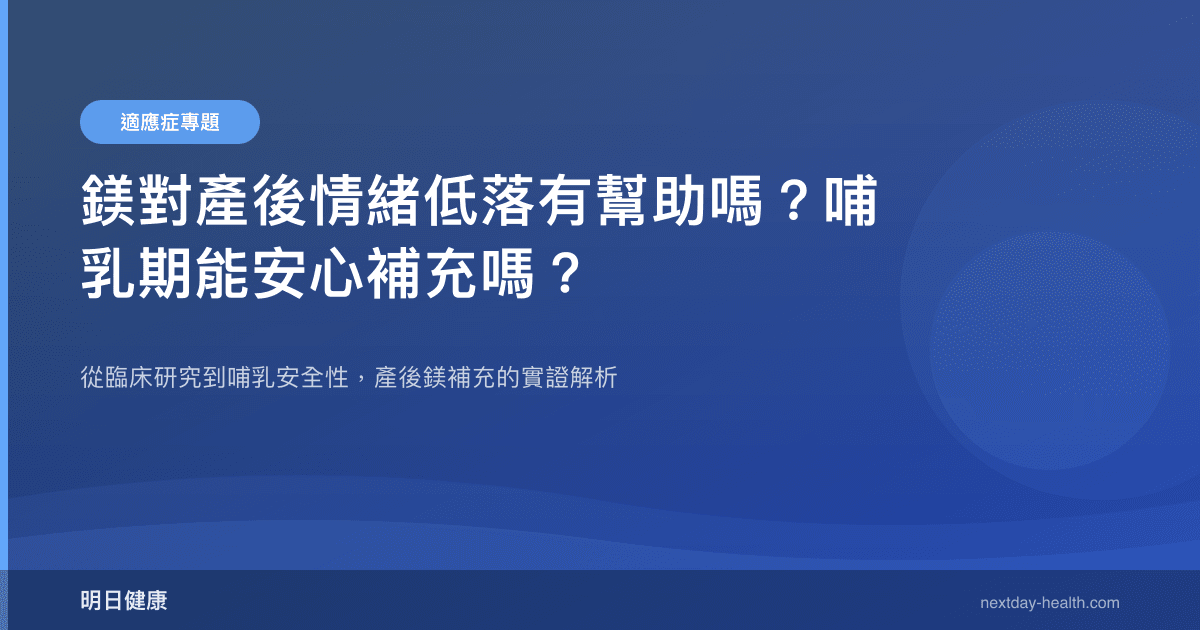 適應症專題

鎂對產後情緒低落有幫助嗎？哺乳期能安心補充嗎？

從臨床研究到哺乳安全性，產後鎂補充的實證解析

明日健康

nextday-health.com